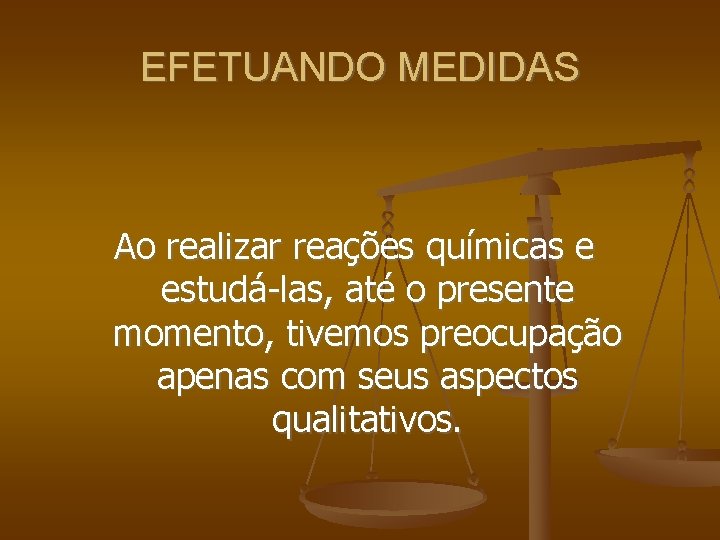 EFETUANDO MEDIDAS

Ao realizar reações químicas e estudá-las, até o presente momento, tivemos preocupação apenas com seus aspectos qualitativos.